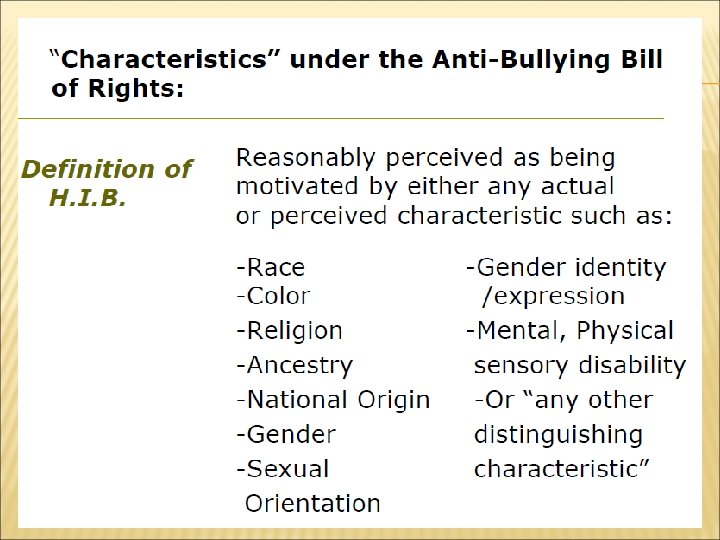 "Characteristics" under the Anti-Bullying Bill of Rights:

Definition of H.I.B.

Reasonably perceived as being motivated by either any actual or perceived characteristic such as:

-Race
-Color
-Religion
-Ancestry
-National Origin
-Gender
-Sexual Orientation

-Gender identity /expression
-Mental, Physical sensory disability
-Or "any other distinguishing characteristic"